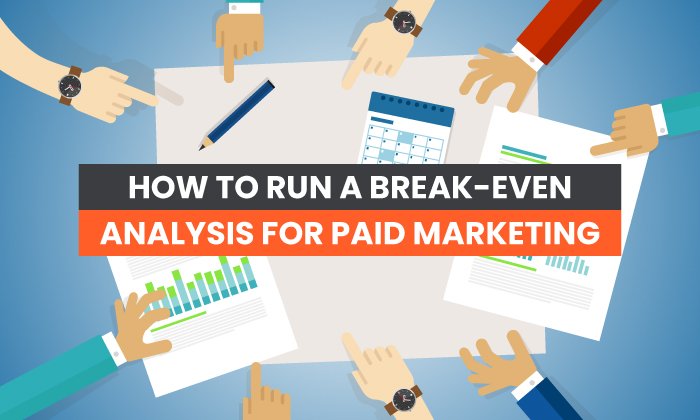 HOW TO RUN A BREAK-EVEN
ANALYSIS FOR PAID MARKETING